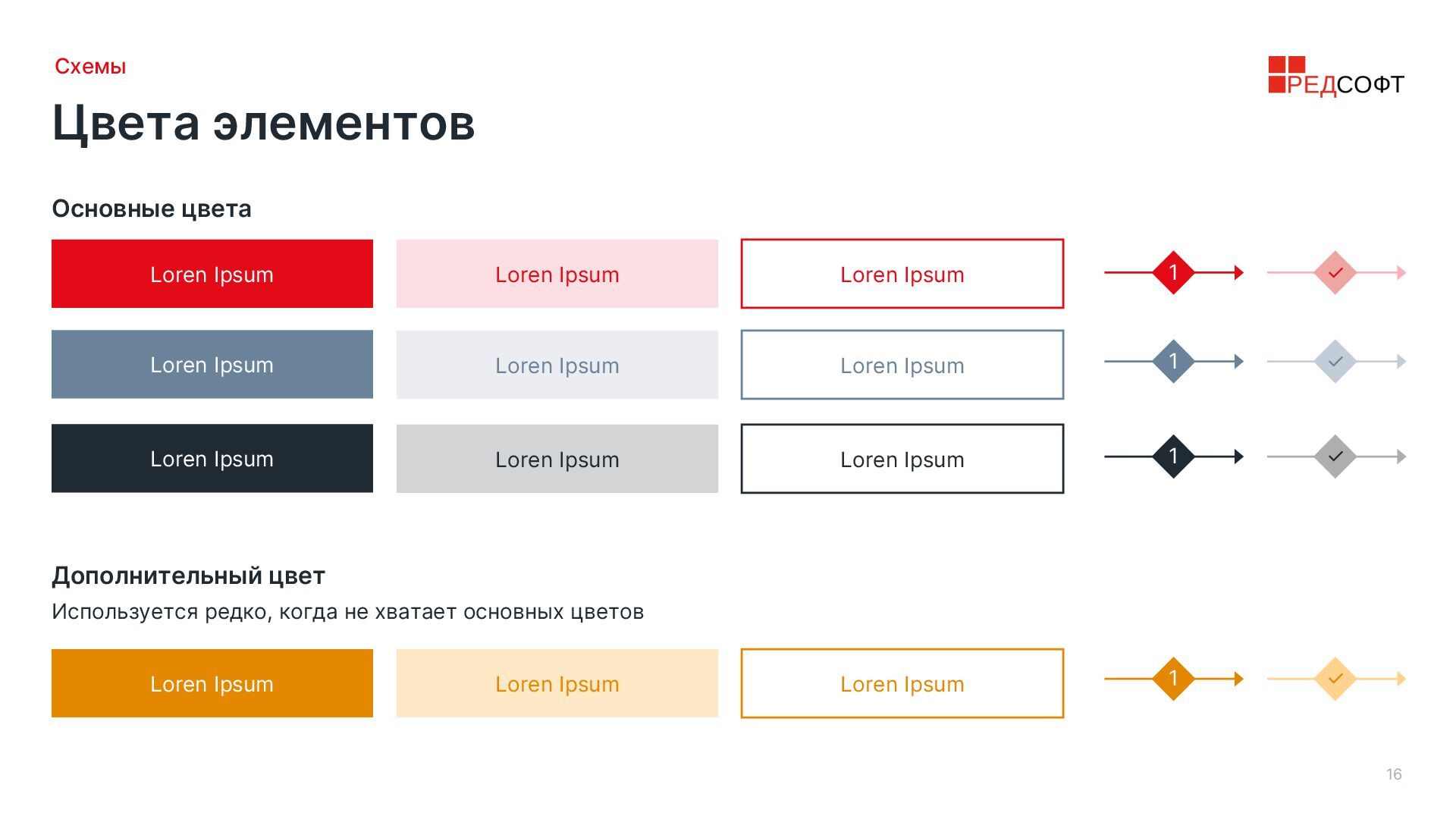 Схемы

РЕДСОФТ

Цвета элементов

Основные цвета

Loren Ipsum Loren Ipsum Loren Ipsum 1

Loren Ipsum Loren Ipsum Loren Ipsum 1

Loren Ipsum Loren Ipsum Loren Ipsum 1

Дополнительный цвет

Используется редко, когда не хватает основных цветов

Loren Ipsum Loren Ipsum Loren Ipsum 1

16